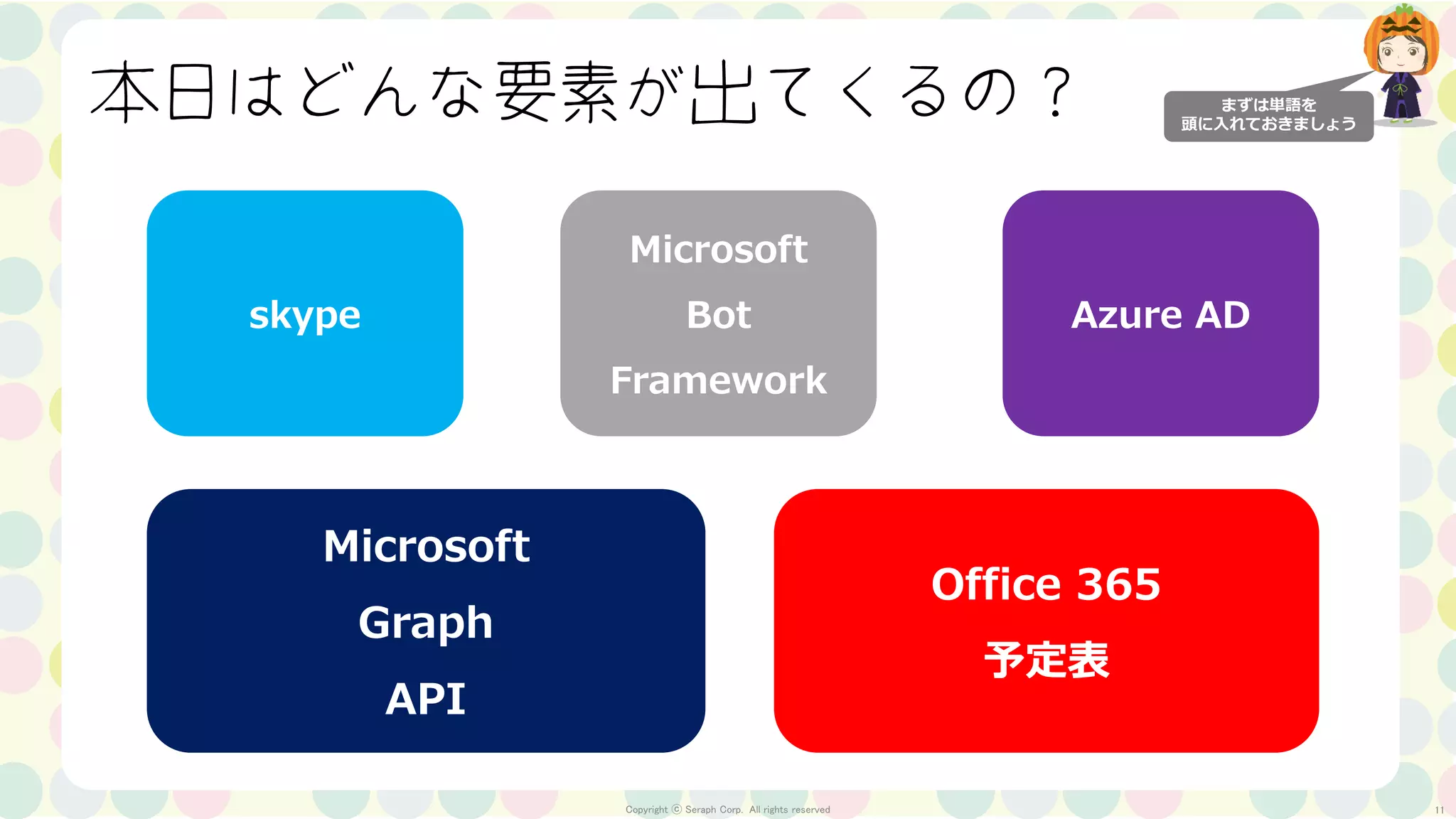 本日はどんな要素が出てくるの？

まずは単語を
頭に入れておきましょう

skype

Microsoft
Bot
Framework

Azure AD

Microsoft
Graph
API

Office 365
予定表

Copyright © Seraph Corp. All rights reserved

11